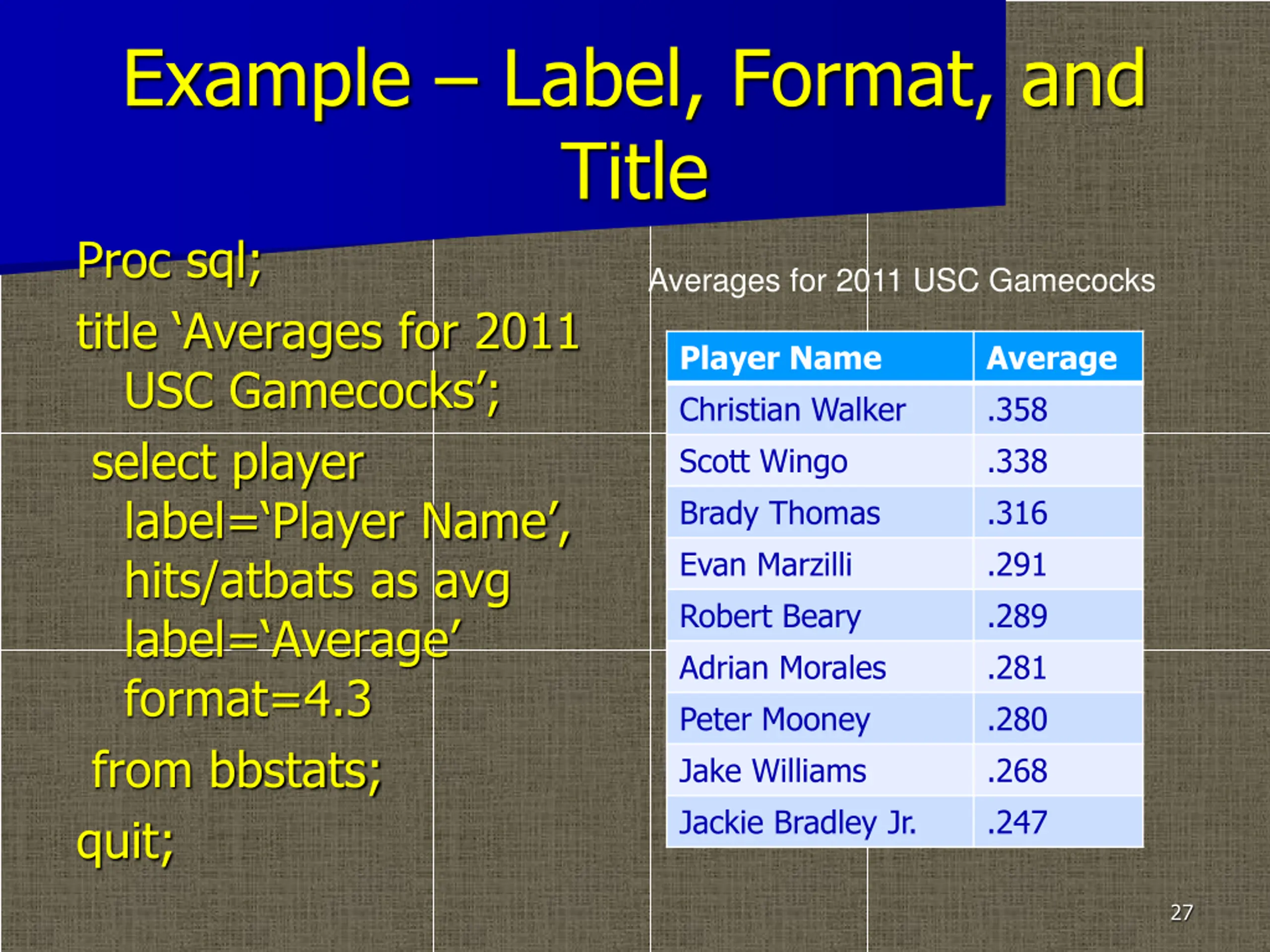 Example – Label, Format, and Title

Proc sql;

title ‘Averages for 2011 USC Gamecocks’;

select player label=‘Player Name’, hits/atbats as avg label=‘Average’ format=4.3

from bbstats;

quit;

Averages for 2011 USC Gamecocks

| Player Name | Average |
|---|---|
| Christian Walker | .358 |
| Scott Wingo | .338 |
| Brady Thomas | .316 |
| Evan Marzilli | .291 |
| Robert Beary | .289 |
| Adrian Morales | .281 |
| Peter Mooney | .280 |
| Jake Williams | .268 |
| Jackie Bradley Jr. | .247 |

27